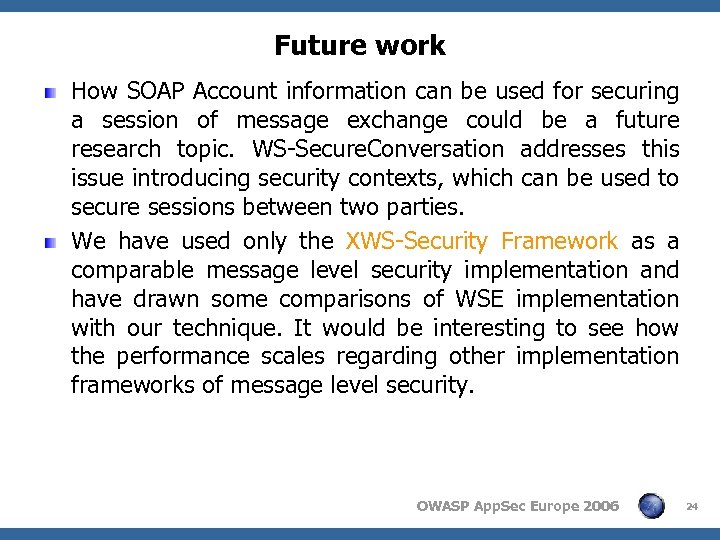 Future work

How SOAP Account information can be used for securing a session of message exchange could be a future research topic. WS-SecureConversation addresses this issue introducing security contexts, which can be used to secure sessions between two parties.

We have used only the XWS-Security Framework as a comparable message level security implementation and have drawn some comparisons of WSE implementation with our technique. It would be interesting to see how the performance scales regarding other implementation frameworks of message level security.

OWASP AppSec Europe 2006

24